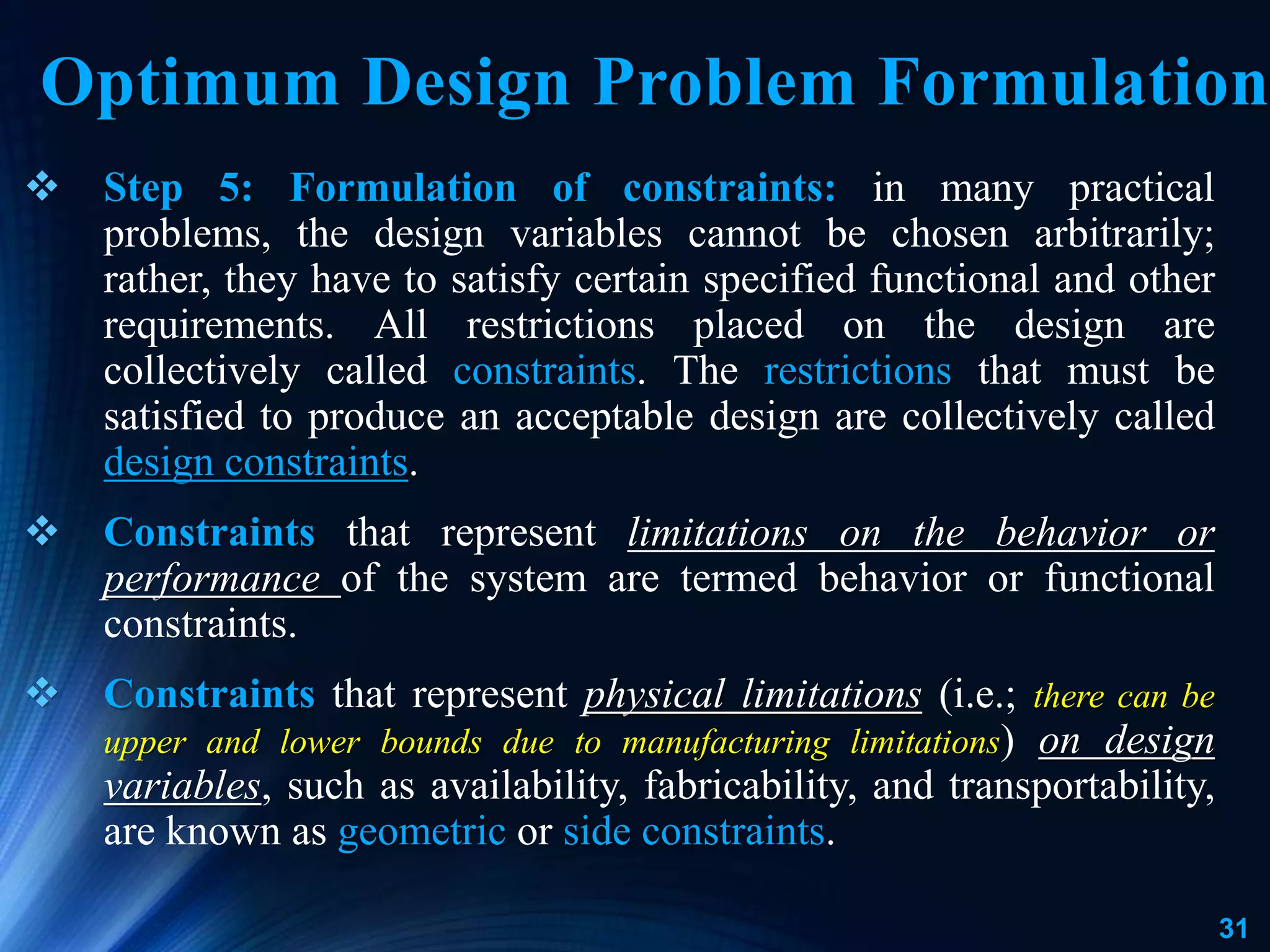 Optimum Design Problem Formulation

❖ Step 5: Formulation of constraints: in many practical problems, the design variables cannot be chosen arbitrarily; rather, they have to satisfy certain specified functional and other requirements. All restrictions placed on the design are collectively called constraints. The restrictions that must be satisfied to produce an acceptable design are collectively called design constraints.

❖ Constraints that represent limitations on the behavior or performance of the system are termed behavior or functional constraints.

❖ Constraints that represent physical limitations (i.e.; there can be upper and lower bounds due to manufacturing limitations) on design variables, such as availability, fabricability, and transportability, are known as geometric or side constraints.

31